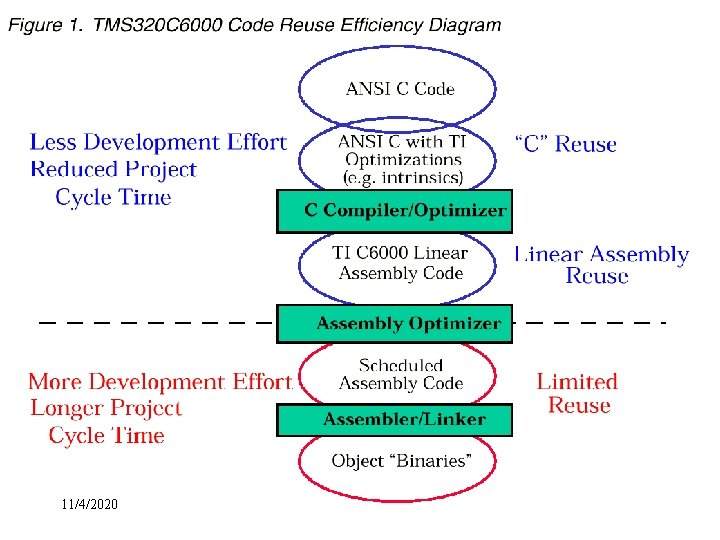 Figure 1. TMS320C6000 Code Reuse Efficiency Diagram

ANSI C Code

Less Development Effort
Reduced Project
Cycle Time

ANSI C with TI Optimizations (e.g. intrinsics)

"C" Reuse

C Compiler/Optimizer

TI C6000 Linear Assembly Code

Linear Assembly Reuse

Assembly Optimizer

More Development Effort
Longer Project
Cycle Time

Scheduled Assembly Code

Limited Reuse

Assembler/Linker

Object "Binaries"

11/4/2020